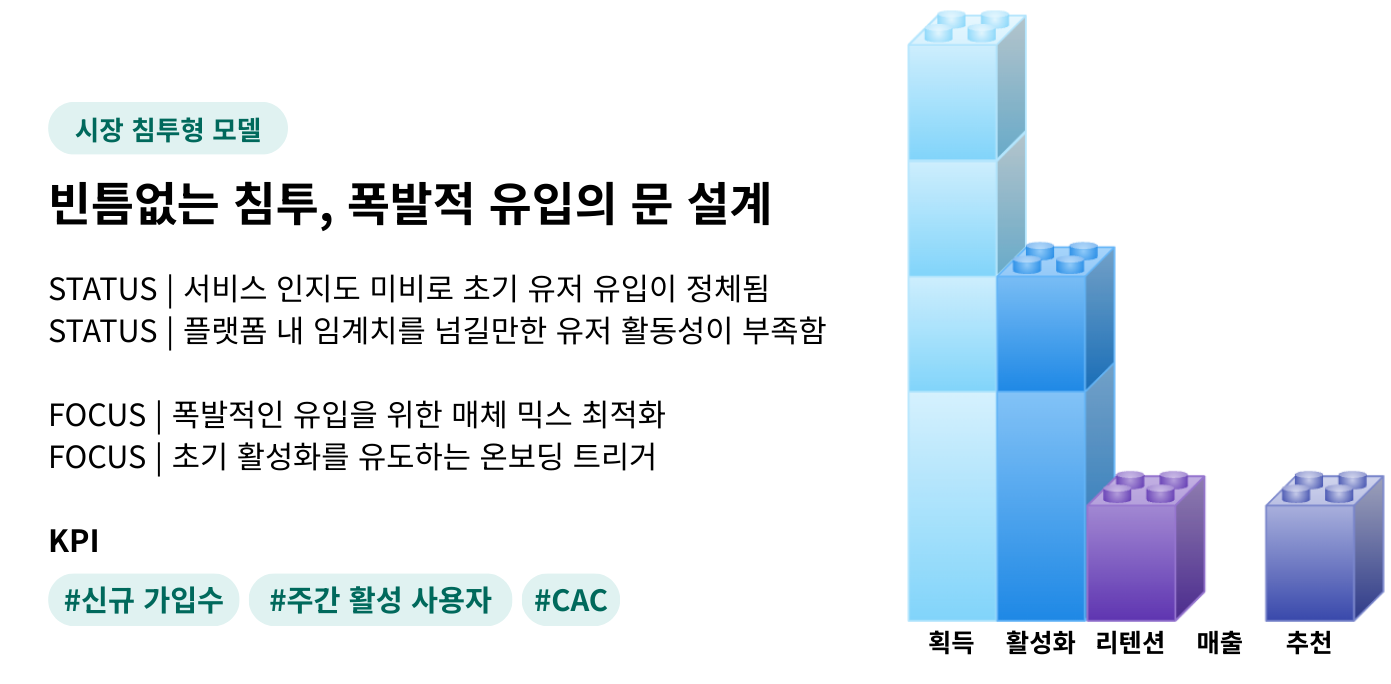 시장 침투형 모델

빈틈없는 침투, 폭발적 유입의 문 설계

STATUS | 서비스 인지도 미비로 초기 유저 유입이 정체됨
STATUS | 플랫폼 내 임계치를 넘길만한 유저 활동성이 부족함

FOCUS | 폭발적인 유입을 위한 매체 믹스 최적화
FOCUS | 초기 활성화를 유도하는 온보딩 트리거

KPI

#신규 가입수 #주간 활성 사용자 #CAC

획득 활성화 리텐션 매출 추천